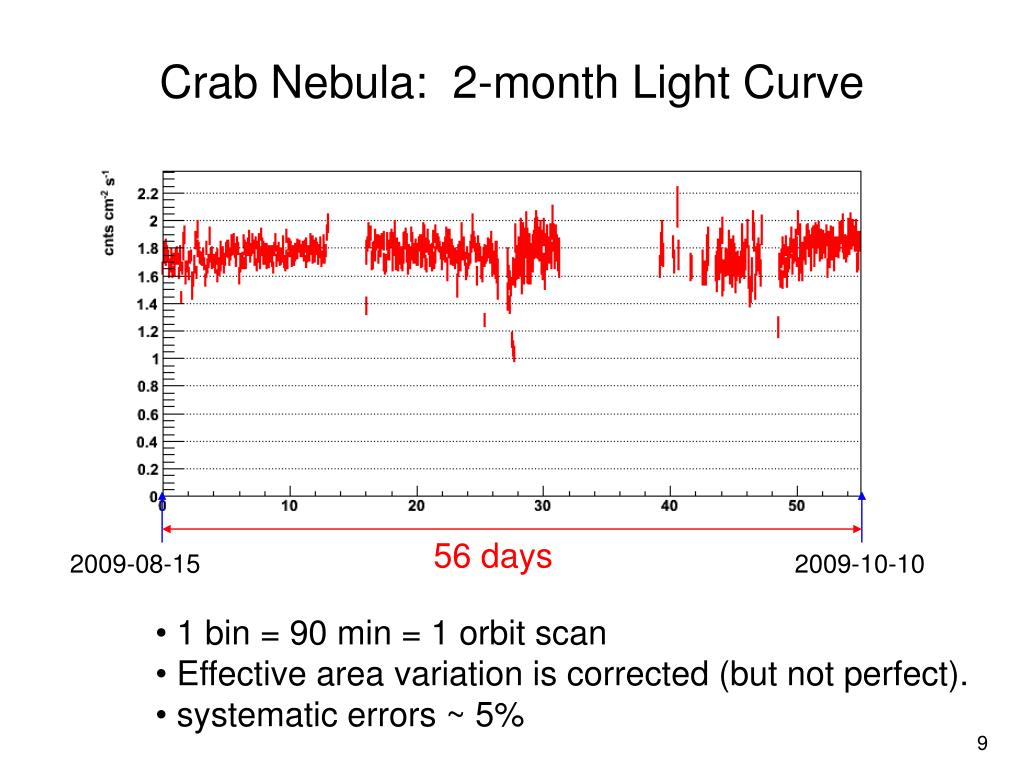 Crab Nebula: 2-month Light Curve

cnts cm$^{-2}$ s$^{-1}$

2.2
2
1.8
1.6
1.4
1.2
1
0.8
0.6
0.4
0.2
0

0 10 20 30 40 50

56 days

2009-08-15

2009-10-10

• 1 bin = 90 min = 1 orbit scan
• Effective area variation is corrected (but not perfect).
• systematic errors ~ 5%

9